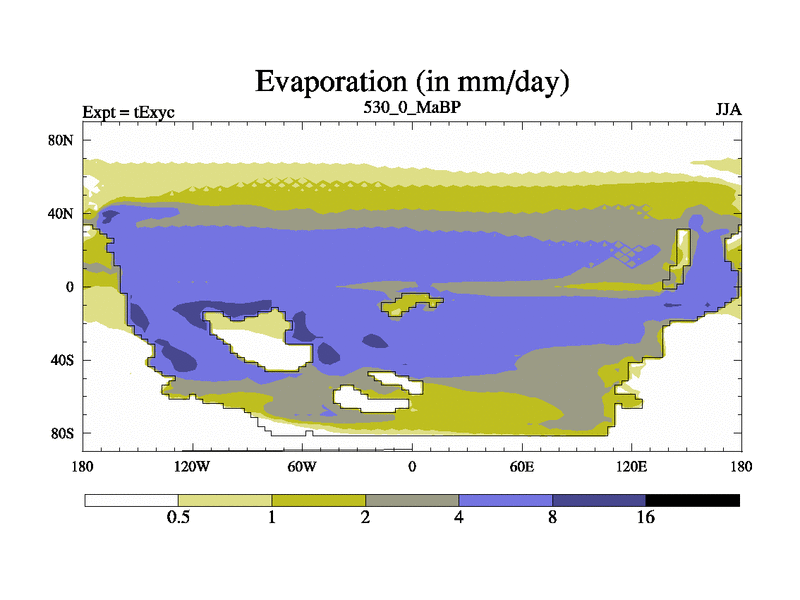 Evaporation (in mm/day)

Expt = tExyc

530_0_MaBP

JJA

80N
40N
0
40S
80S

180
120W
60W
0
60E
120E
180

0.5
1
2
4
8
16